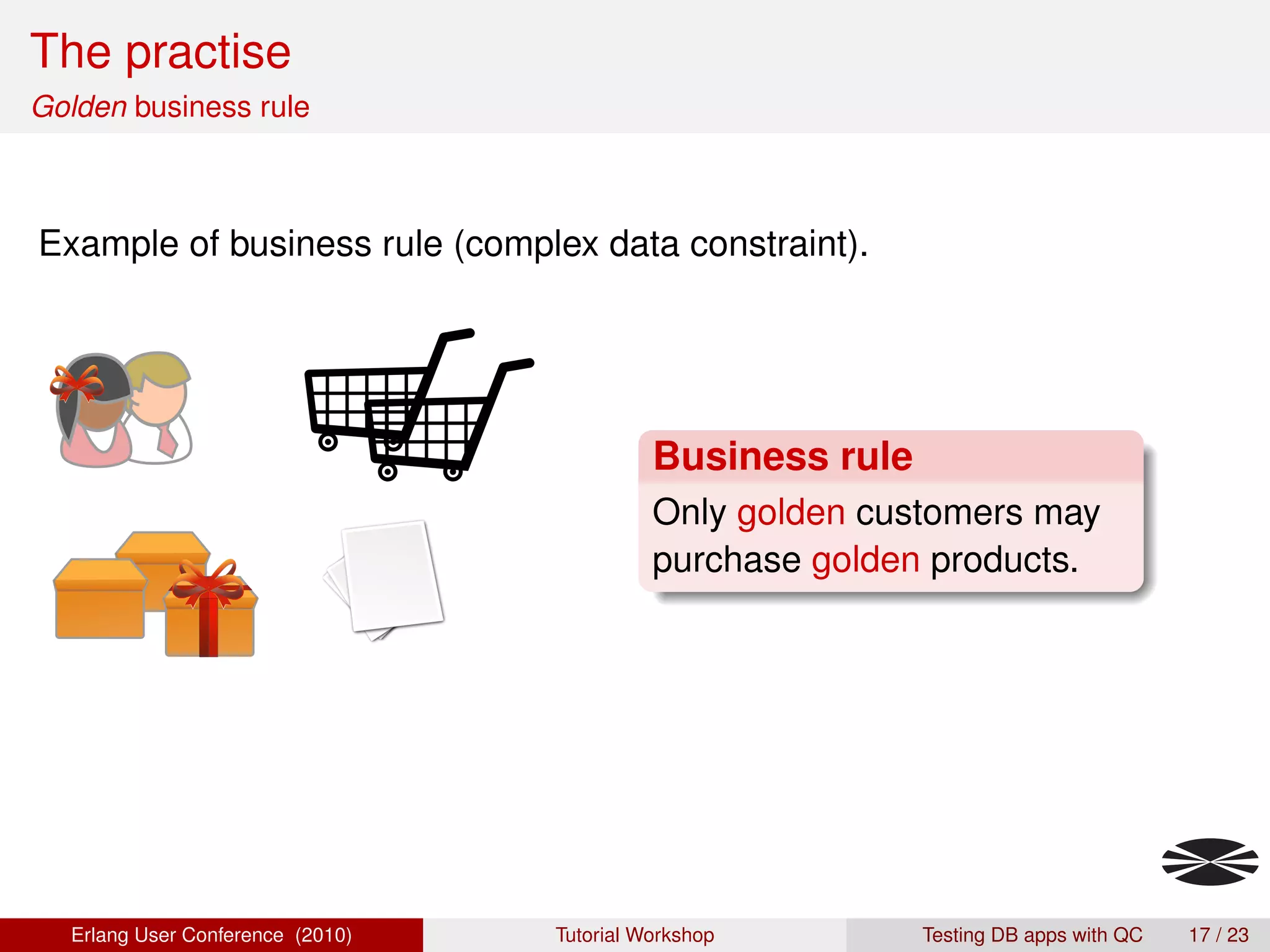 The practise
Golden business rule

Example of business rule (complex data constraint).

Business rule
Only golden customers may purchase golden products.

Erlang User Conference (2010) Tutorial Workshop Testing DB apps with QC 17 / 23